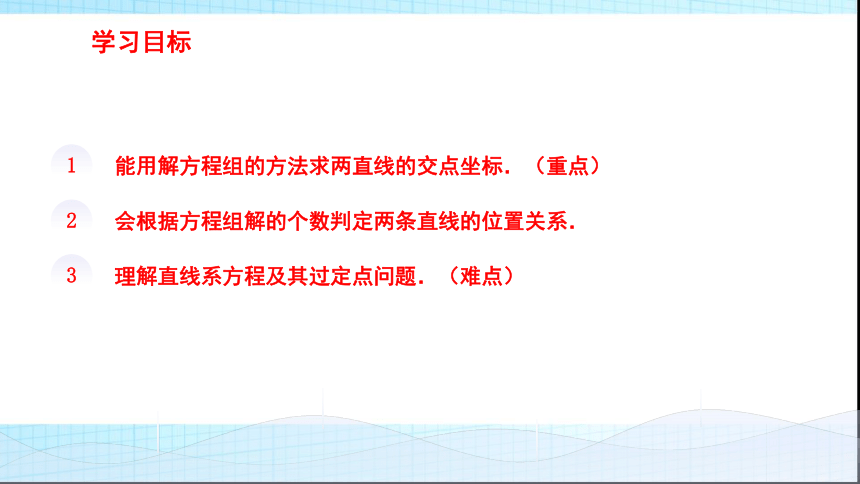 学习目标

1 能用解方程组的方法求两直线的交点坐标．（重点）

2 会根据方程组解的个数判定两条直线的位置关系．

3 理解直线系方程及其过定点问题．（难点）